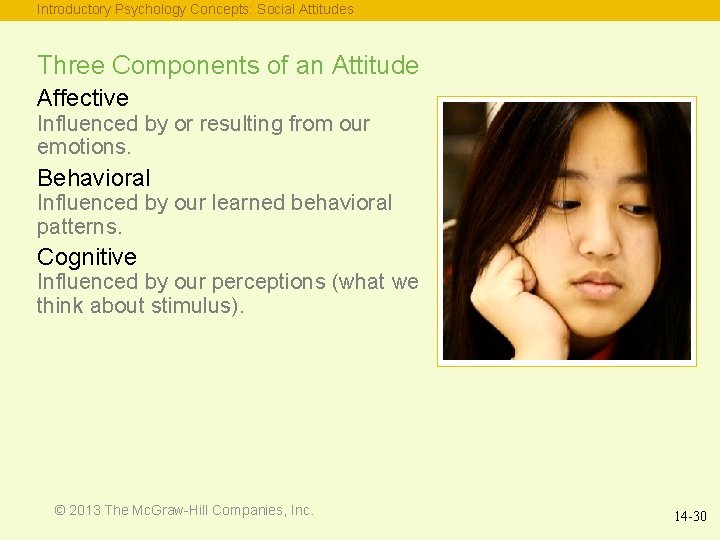 Introductory Psychology Concepts: Social Attitudes

Three Components of an Attitude

Affective
Influenced by or resulting from our emotions.

Behavioral
Influenced by our learned behavioral patterns.

Cognitive
Influenced by our perceptions (what we think about stimulus).

© 2013 The McGraw-Hill Companies, Inc.

14-30